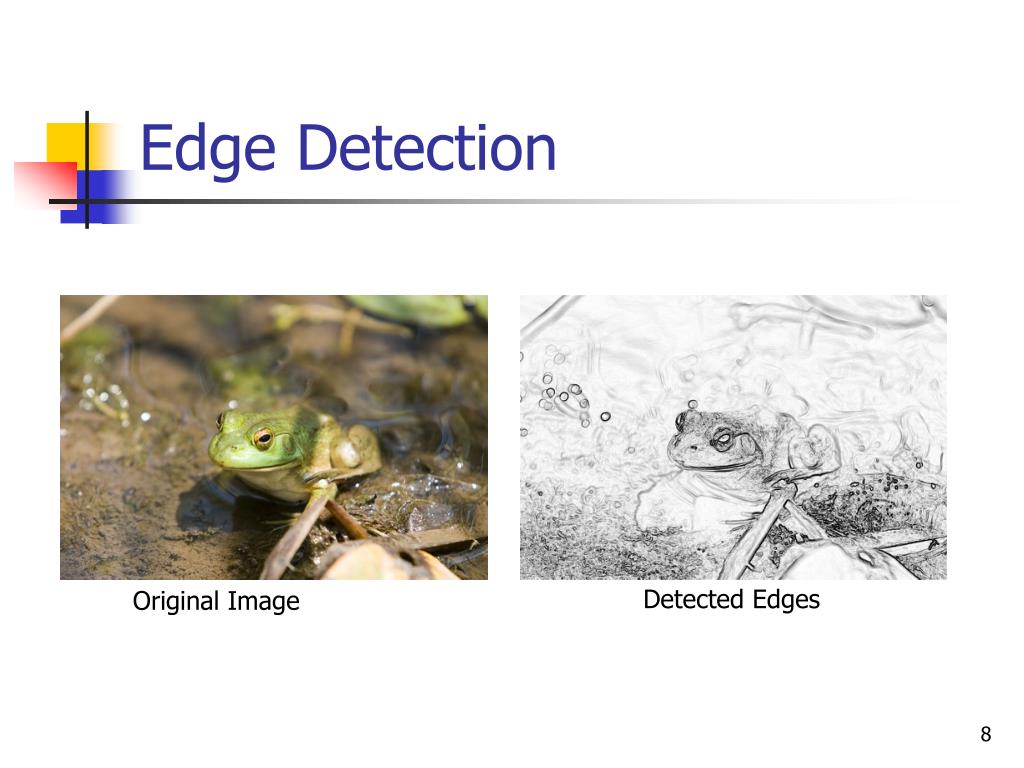 Edge Detection

Original Image

Detected Edges

8